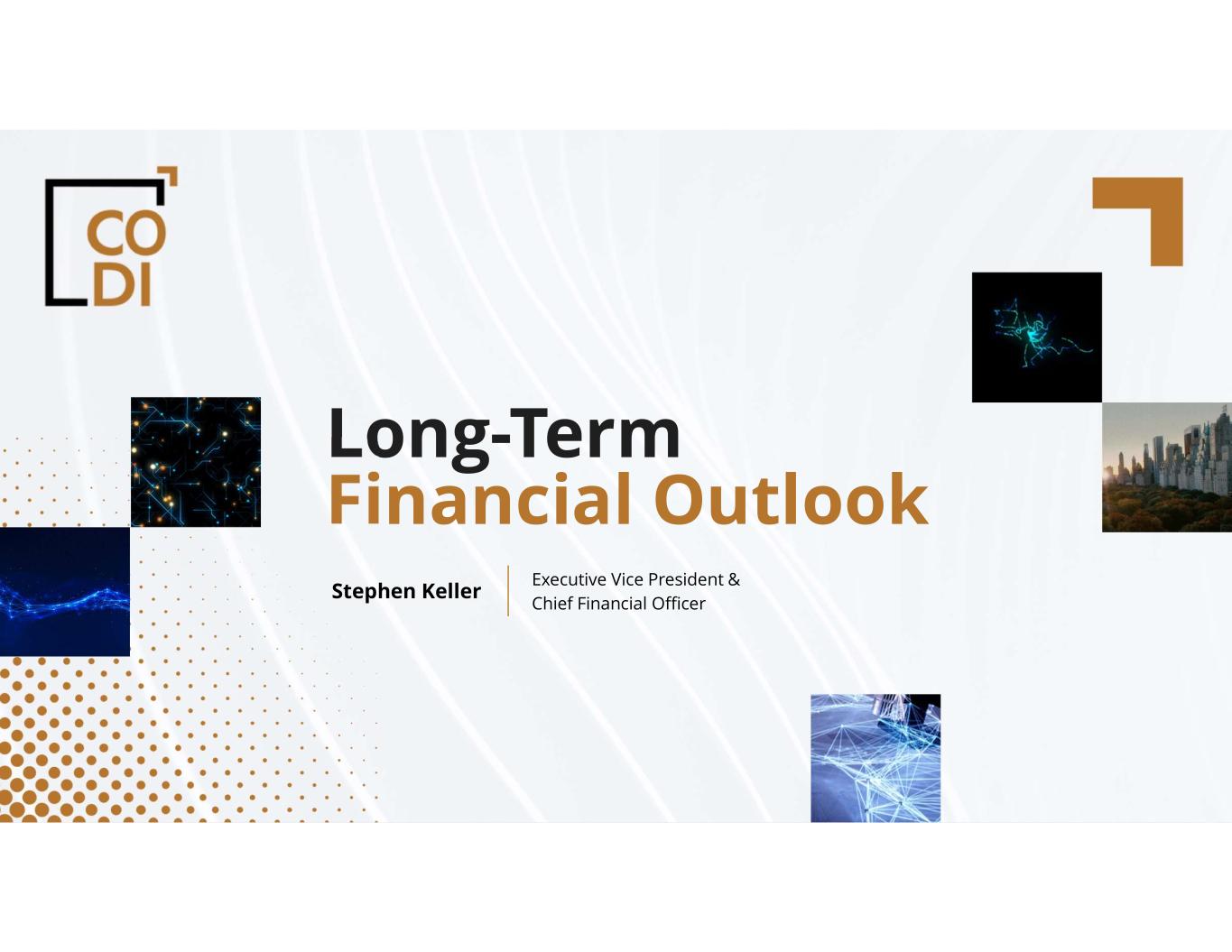 CO
DI

Long-Term
Financial Outlook

Stephen Keller

Executive Vice President &
Chief Financial Officer